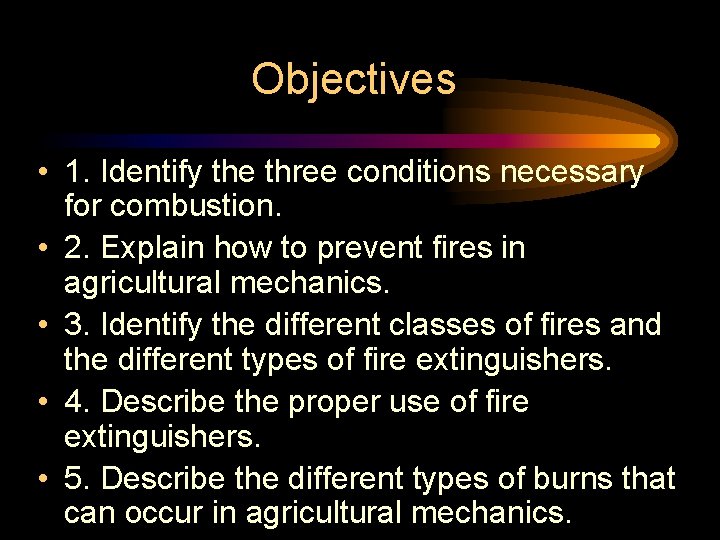 Objectives

• 1. Identify the three conditions necessary for combustion.
• 2. Explain how to prevent fires in agricultural mechanics.
• 3. Identify the different classes of fires and the different types of fire extinguishers.
• 4. Describe the proper use of fire extinguishers.
• 5. Describe the different types of burns that can occur in agricultural mechanics.